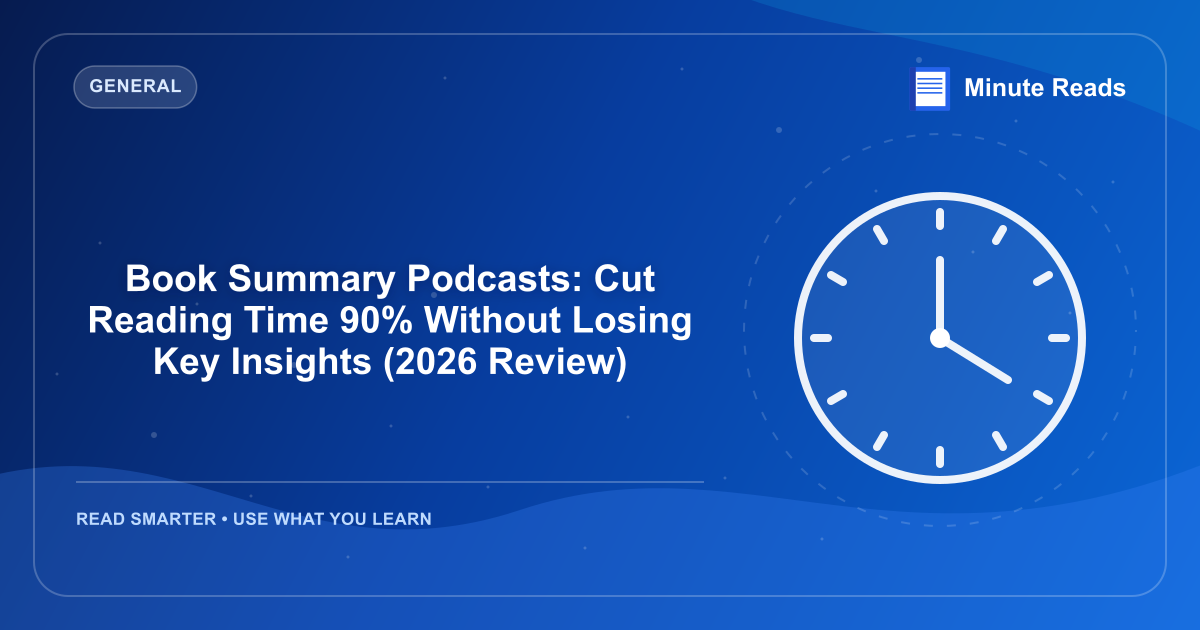 GENERAL

Minute Reads

Book Summary Podcasts: Cut Reading Time 90% Without Losing Key Insights (2026 Review)

READ SMARTER • USE WHAT YOU LEARN